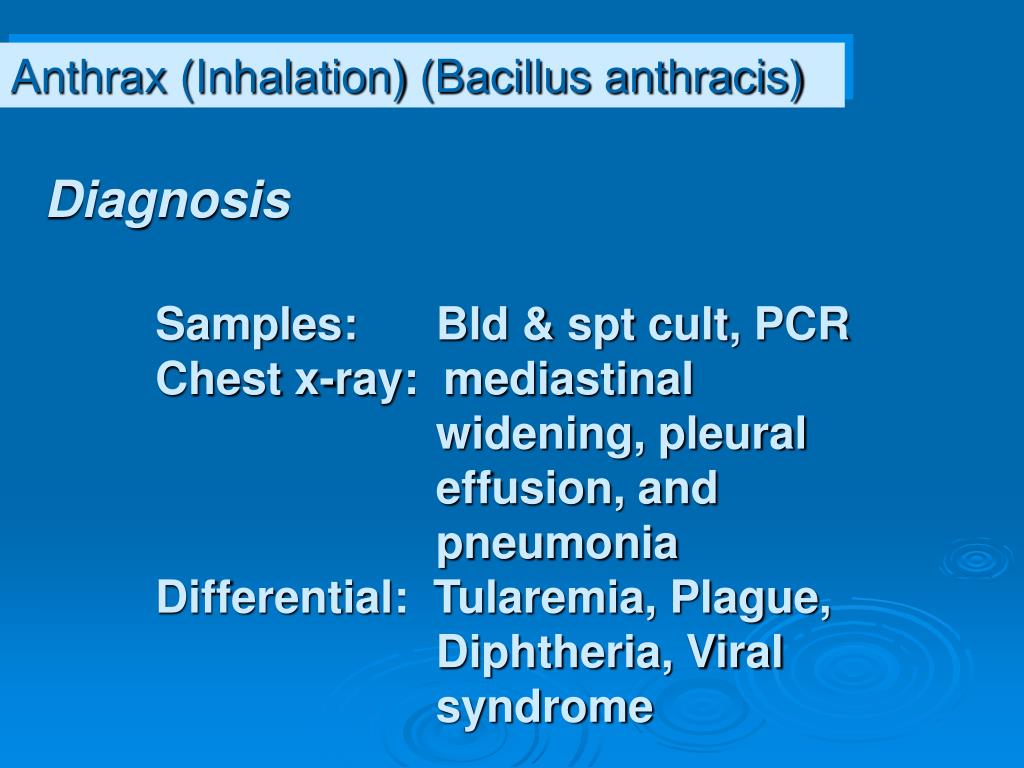 Anthrax (Inhalation) (Bacillus anthracis)

Diagnosis

Samples: Bld & spt cult, PCR
Chest x-ray: mediastinal widening, pleural effusion, and pneumonia
Differential: Tularemia, Plague, Diphtheria, Viral syndrome